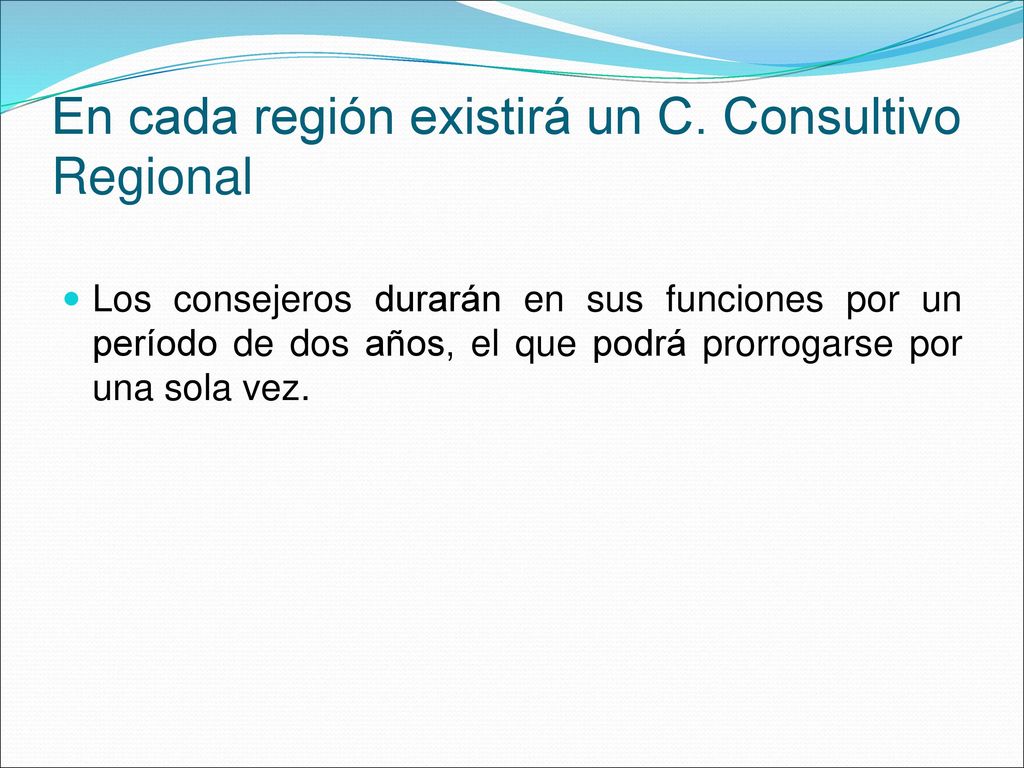 En cada región existirá un C. Consultivo Regional

Los consejeros durarán en sus funciones por un período de dos años, el que podrá prorrogarse por una sola vez.